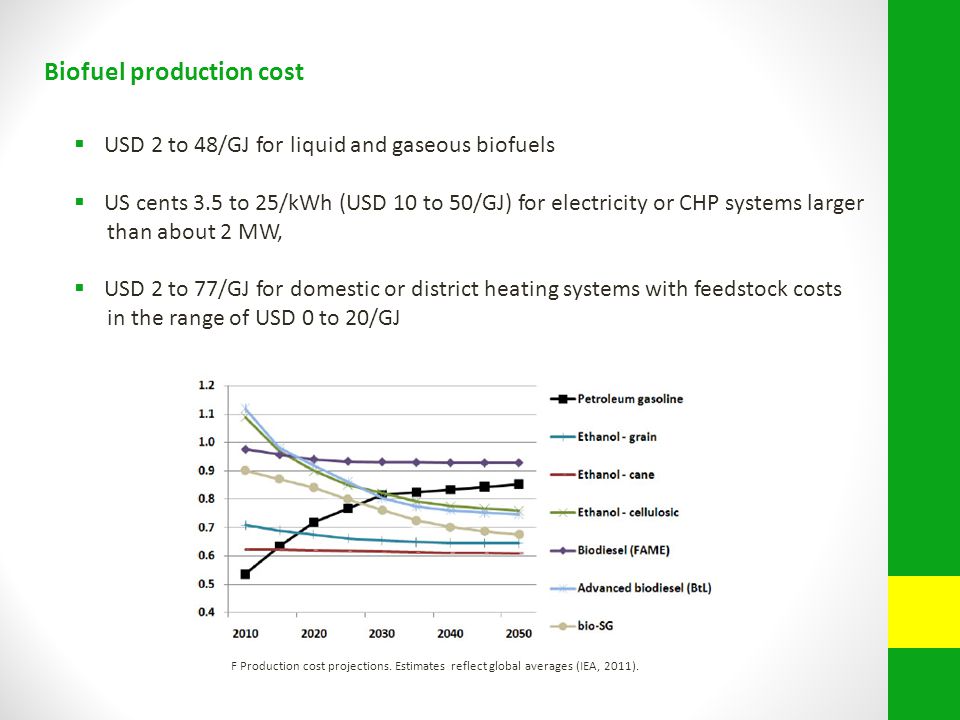 Biofuel production cost

▪ USD 2 to 48/GJ for liquid and gaseous biofuels

▪ US cents 3.5 to 25/kWh (USD 10 to 50/GJ) for electricity or CHP systems larger than about 2 MW,

▪ USD 2 to 77/GJ for domestic or district heating systems with feedstock costs in the range of USD 0 to 20/GJ

1.2
1.1
1.0
0.9
0.8
0.7
0.6
0.5
0.4
2010 2020 2030 2040 2050

Petroleum gasoline
Ethanol - grain
Ethanol - cane
Ethanol - cellulosic
Biodiesel (FAME)
Advanced biodiesel (BtL)
bio-SG

F Production cost projections. Estimates reflect global averages (IEA, 2011).